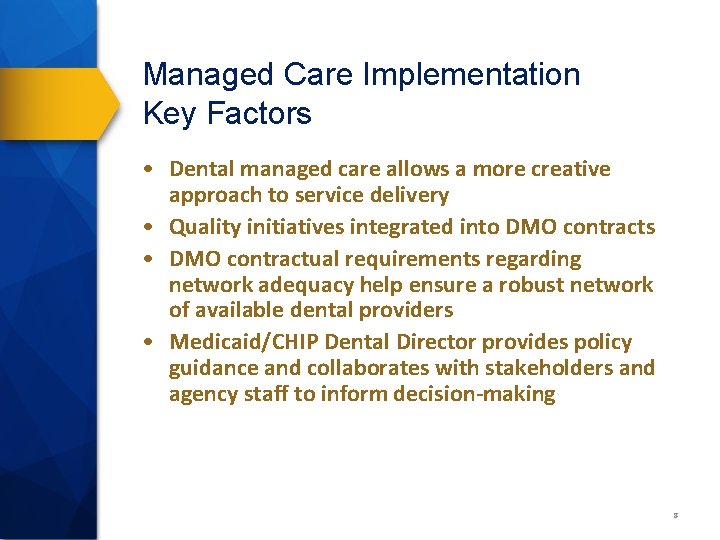 Managed Care Implementation
Key Factors

• Dental managed care allows a more creative approach to service delivery
• Quality initiatives integrated into DMO contracts
• DMO contractual requirements regarding network adequacy help ensure a robust network of available dental providers
• Medicaid/CHIP Dental Director provides policy guidance and collaborates with stakeholders and agency staff to inform decision-making

3